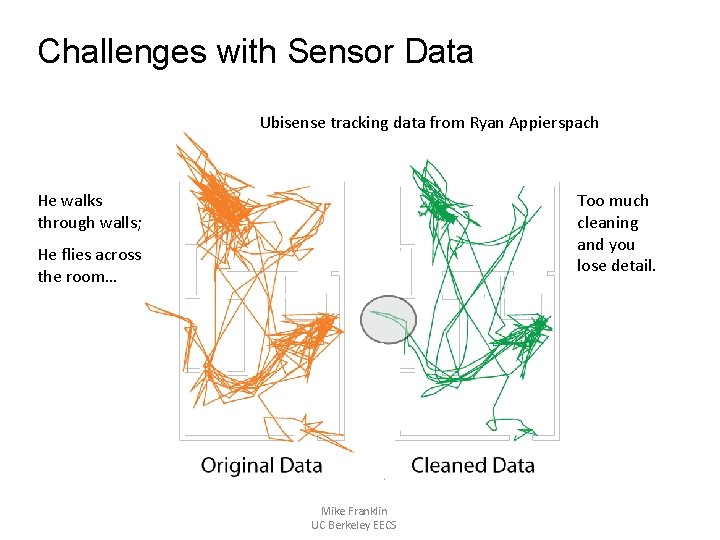 Challenges with Sensor Data

Ubisense tracking data from Ryan Appierspach

He walks through walls;

He flies across the room…

Too much cleaning and you lose detail.

Original Data

Cleaned Data

Mike Franklin
UC Berkeley EECS